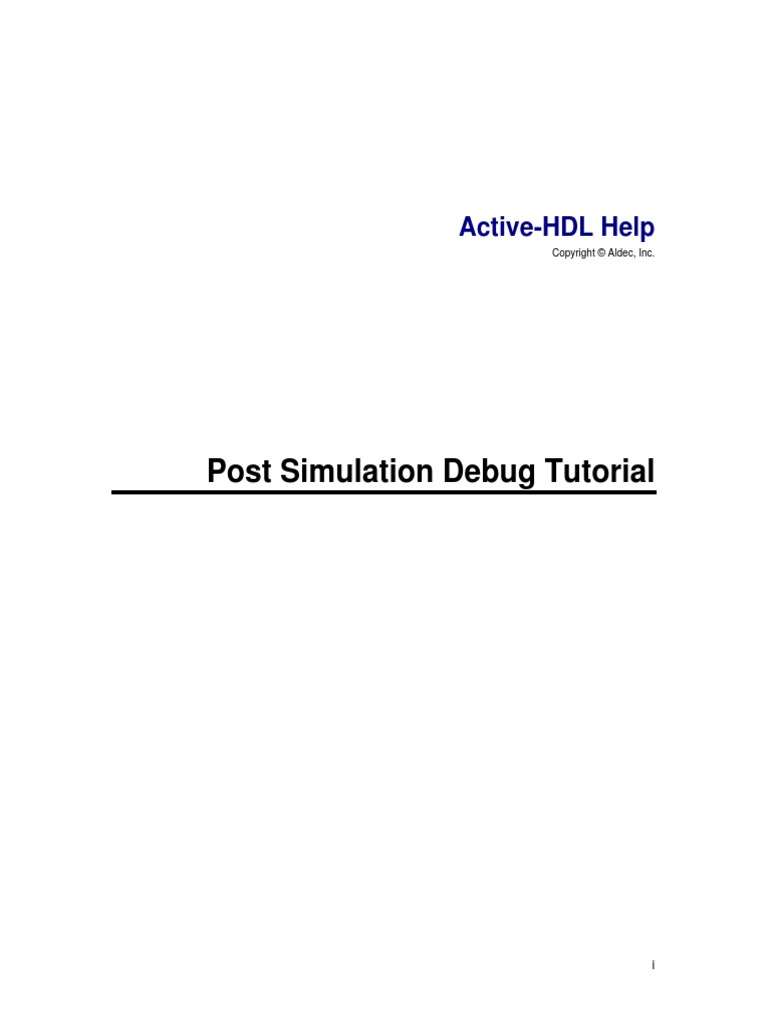 Active-HDL Help

Copyright © Aldec, Inc.

Post Simulation Debug Tutorial

i